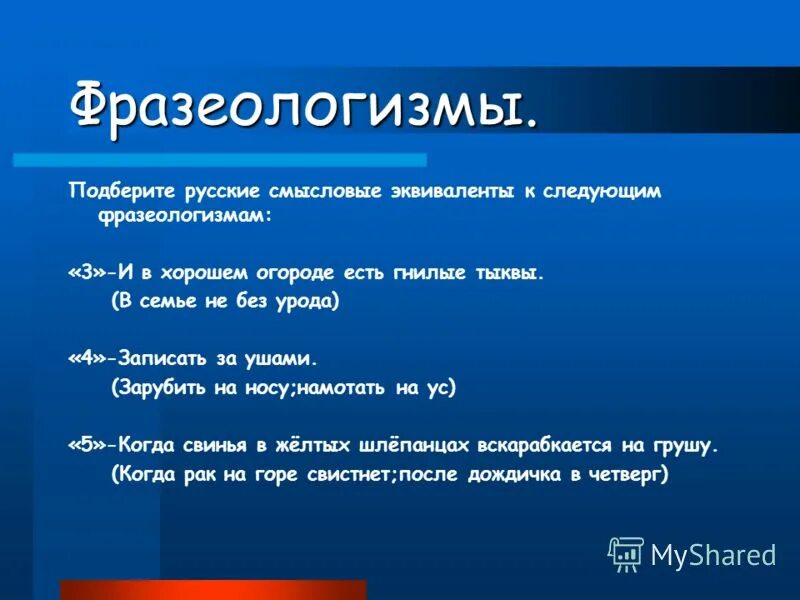 Фразеологизмы.

Подберите русские смысловые эквиваленты к следующим фразеологизмам:

«3»-И в хорошем огороде есть гнилые тыквы.
(В семье не без урода)

«4»-Записать за ушами.
(Зарубить на носу;намотать на ус)

«5»-Когда свинья в жёлтых шлёпанцах вскарабкается на грушу.
(Когда рак на горе свистнет;после дождичка в четверг)

MyShared